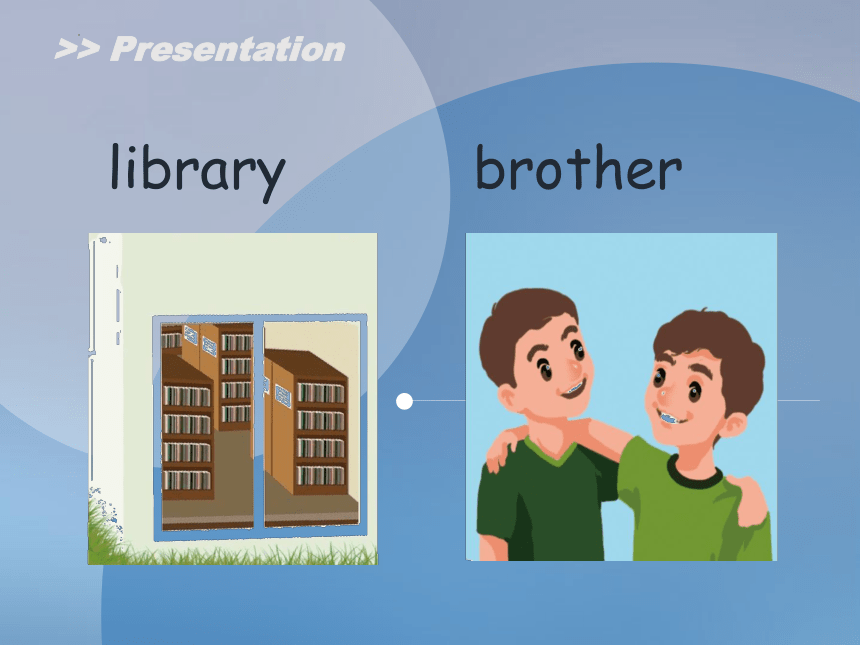 >> Presentation

library

brother